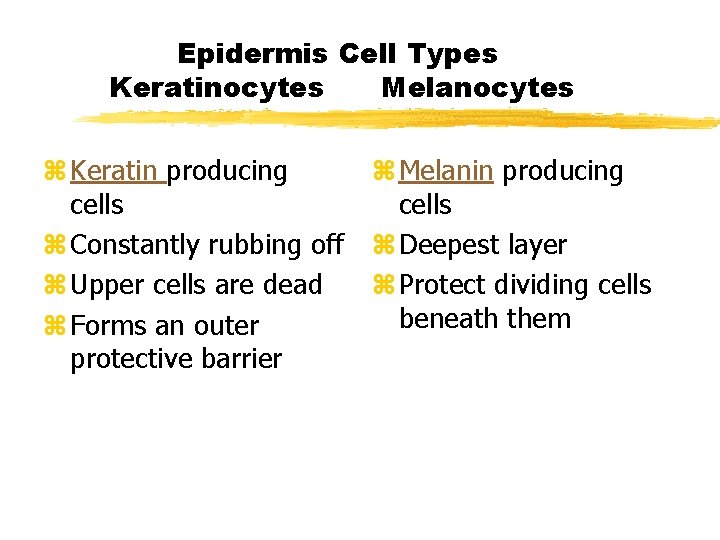 Epidermis Cell Types
Keratinocytes Melanocytes

⌘ Keratin producing cells
⌘ Constantly rubbing off
⌘ Upper cells are dead
⌘ Forms an outer protective barrier

⌘ Melanin producing cells
⌘ Deepest layer
⌘ Protect dividing cells beneath them